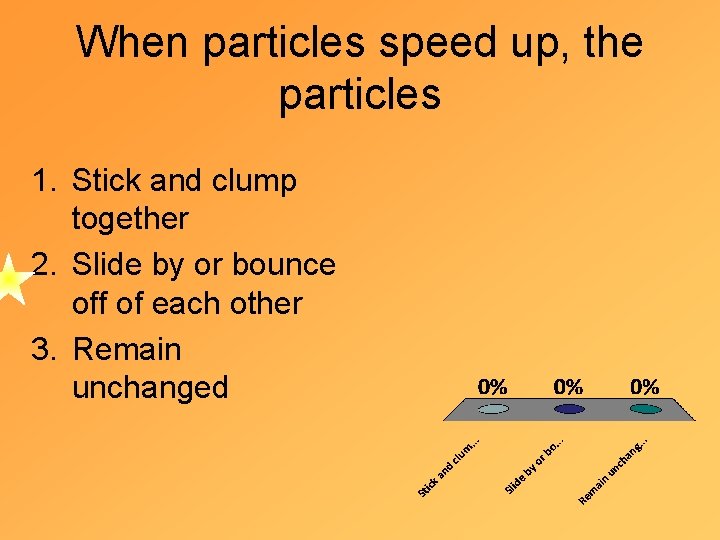 When particles speed up, the particles

1. Stick and clump together
2. Slide by or bounce off of each other
3. Remain unchanged

0%
0%
0%

Stick and clum...
Slide by or bo...
Remain unchang...